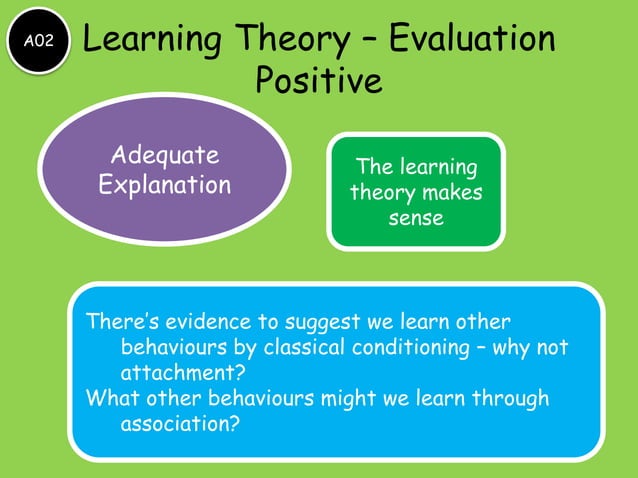 A02

Learning Theory – Evaluation Positive

Adequate Explanation

The learning theory makes sense

There's evidence to suggest we learn other behaviours by classical conditioning – why not attachment?
What other behaviours might we learn through association?